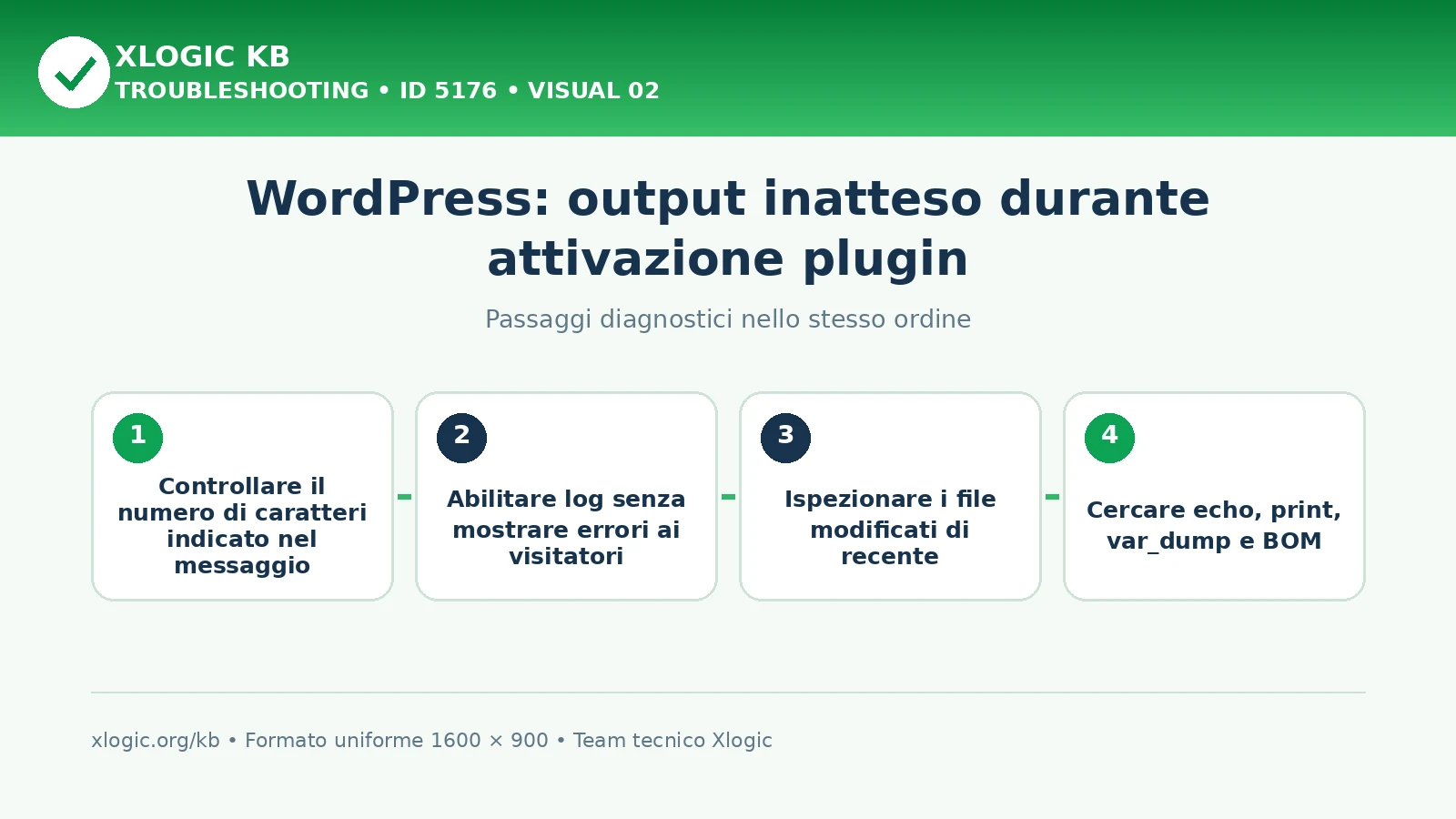 XLOGIC KB
TROUBLESHOOTING • ID 5176 • VISUAL 02

WordPress: output inatteso durante attivazione plugin

Passaggi diagnostici nello stesso ordine

1
Controllare il numero di caratteri indicato nel messaggio

2
Abilitare log senza mostrare errori ai visitatori

3
Ispezionare i file modificati di recente

4
Cercare echo, print, var_dump e BOM

xlogic.org/kb • Formato uniforme 1600 × 900 • Team tecnico Xlogic